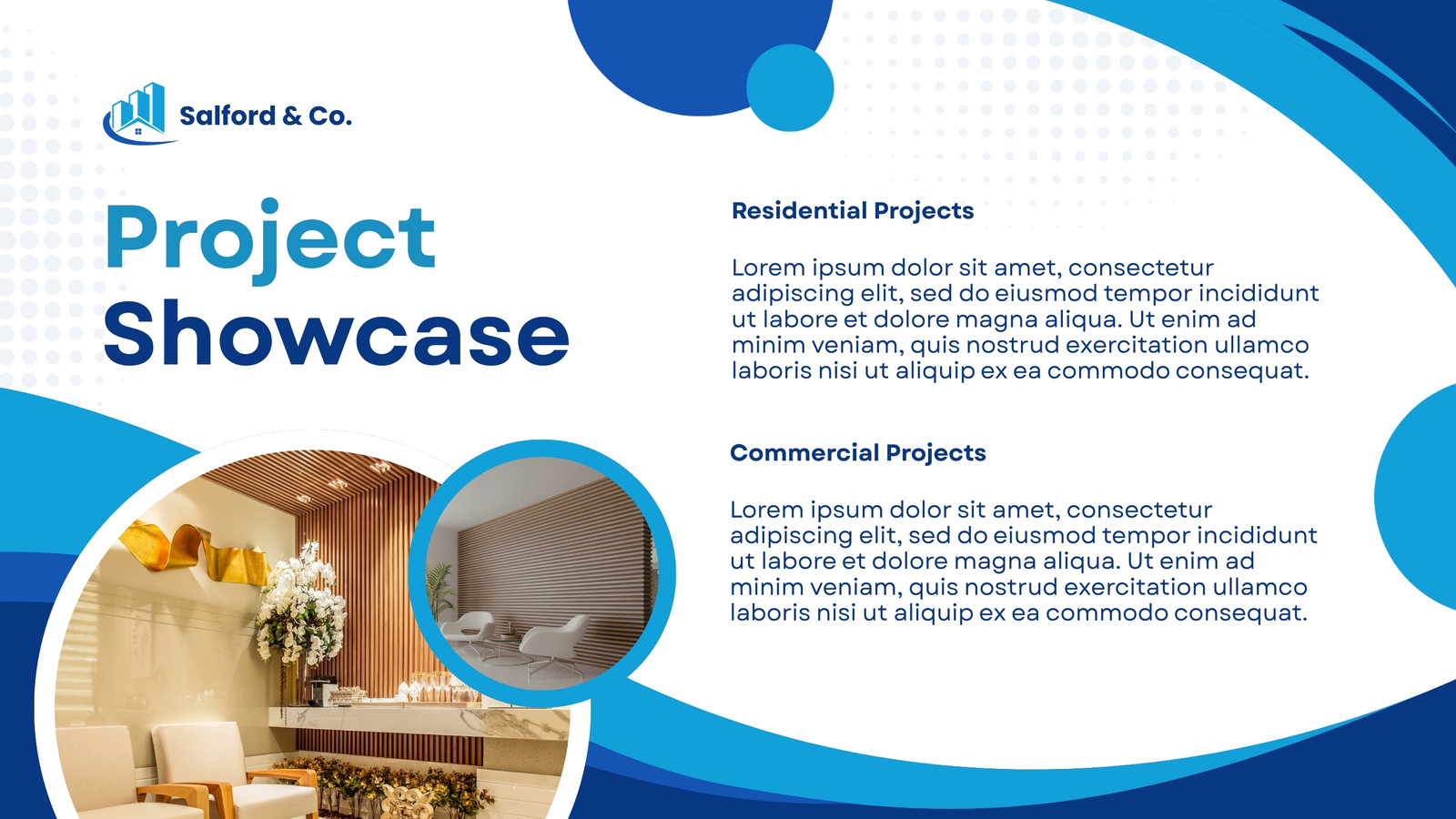 Salford & Co.

Project Showcase

Residential Projects

Lorem ipsum dolor sit amet, consectetur adipiscing elit, sed do eiusmod tempor incididunt ut labore et dolore magna aliqua. Ut enim ad minim veniam, quis nostrud exercitation ullamco laboris nisi ut aliquip ex ea commodo consequat.

Commercial Projects

Lorem ipsum dolor sit amet, consectetur adipiscing elit, sed do eiusmod tempor incididunt ut labore et dolore magna aliqua. Ut enim ad minim veniam, quis nostrud exercitation ullamco laboris nisi ut aliquip ex ea commodo consequat.